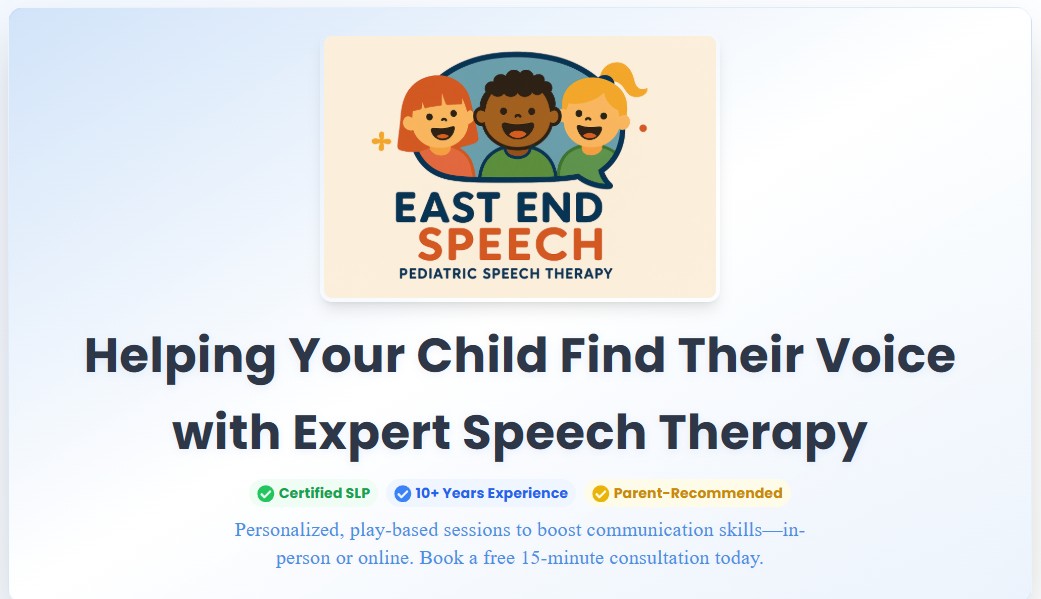 EAST END
SPEECH
PEDIATRIC SPEECH THERAPY

Helping Your Child Find Their Voice with Expert Speech Therapy

Certified SLP 10+ Years Experience Parent-Recommended

Personalized, play-based sessions to boost communication skills—in-person or online. Book a free 15-minute consultation today.